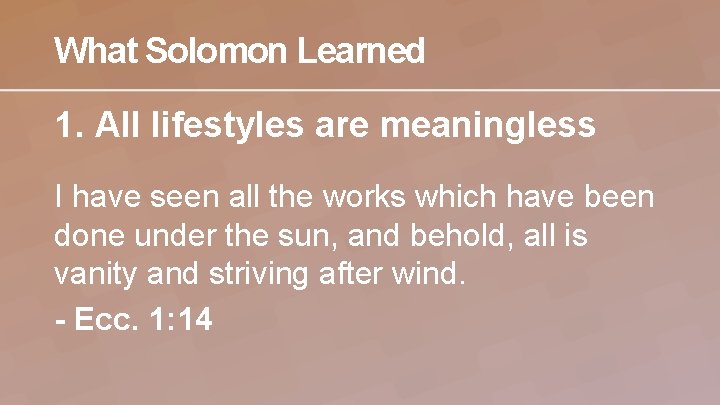 What Solomon Learned

1. All lifestyles are meaningless

I have seen all the works which have been done under the sun, and behold, all is vanity and striving after wind.

- Ecc. 1:14